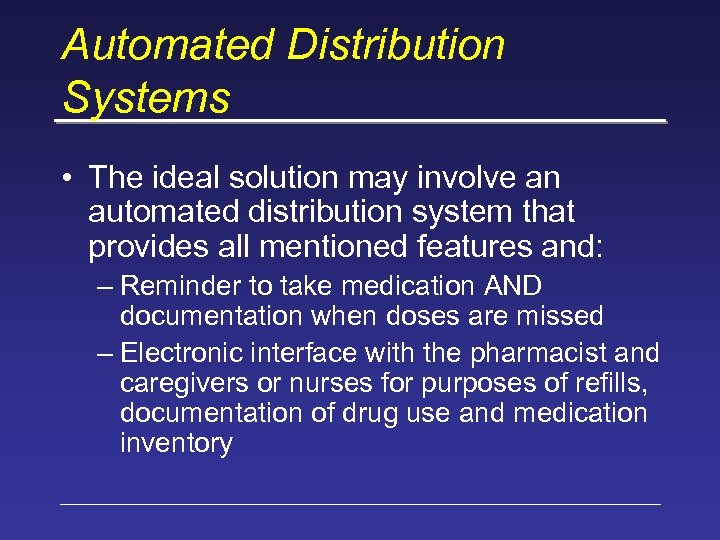 Automated Distribution Systems

• The ideal solution may involve an automated distribution system that provides all mentioned features and:

– Reminder to take medication AND documentation when doses are missed

– Electronic interface with the pharmacist and caregivers or nurses for purposes of refills, documentation of drug use and medication inventory